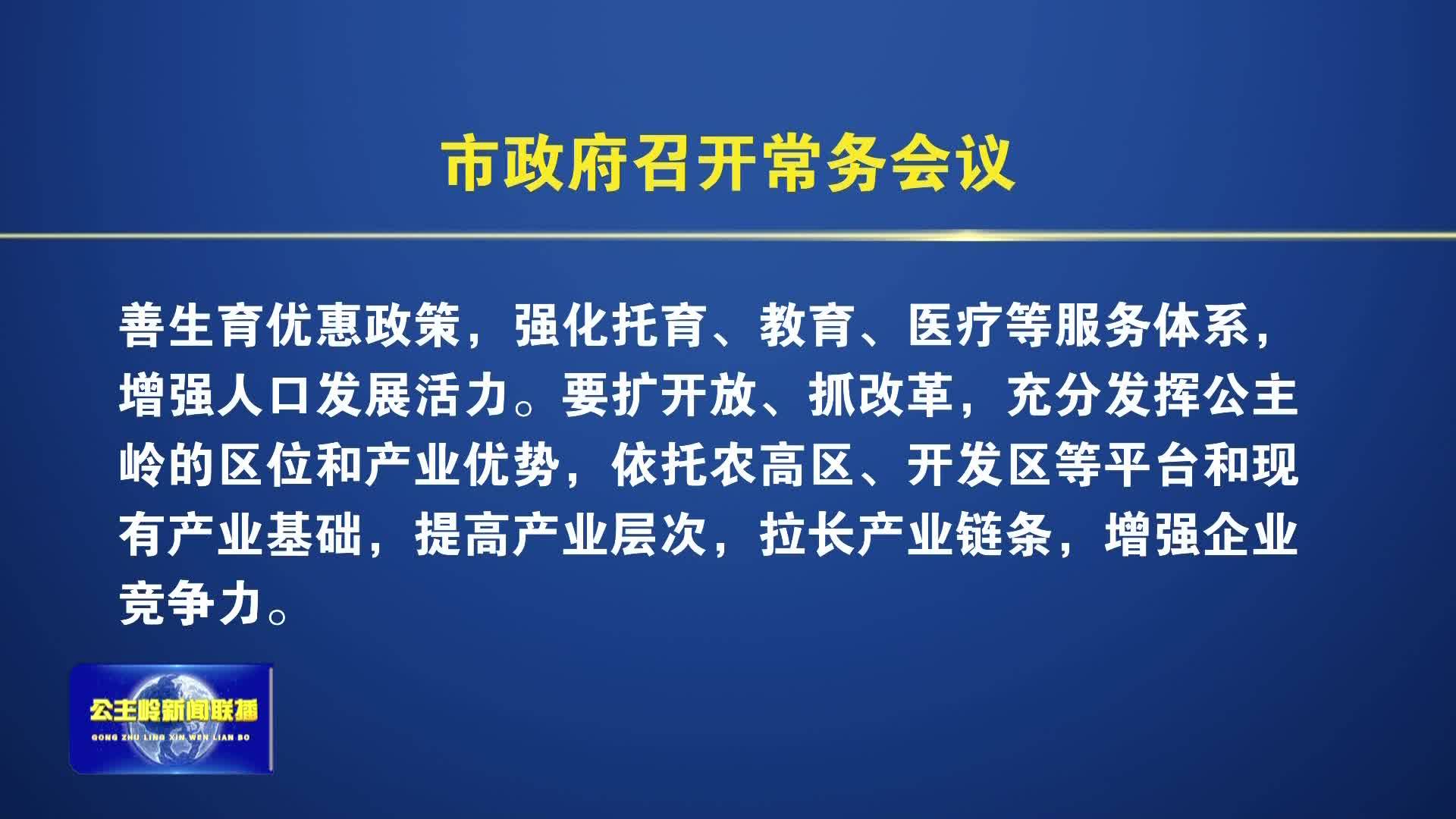 市政府召开常务会议

善生育优惠政策，强化托育、教育、医疗等服务体系，增强人口发展活力。要扩开放、抓改革，充分发挥公主岭的区位和产业优势，依托农高区、开发区等平台和现有产业基础，提高产业层次，拉长产业链条，增强企业竞争力。

公主岭新闻联播
GONG ZHU LING XIN WEN LIAN BO